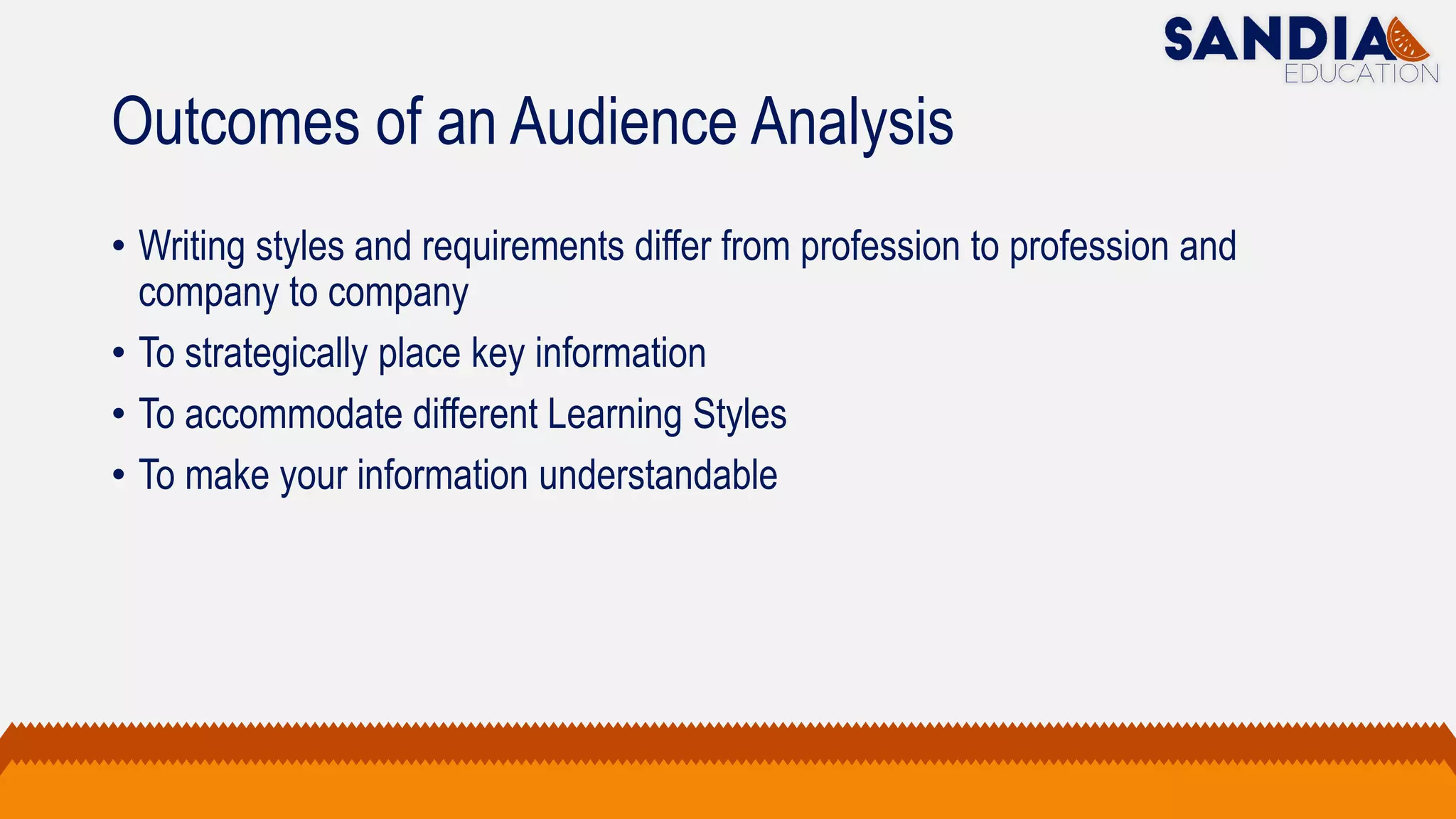 SANDIA
EDUCATION

Outcomes of an Audience Analysis

• Writing styles and requirements differ from profession to profession and company to company
• To strategically place key information
• To accommodate different Learning Styles
• To make your information understandable